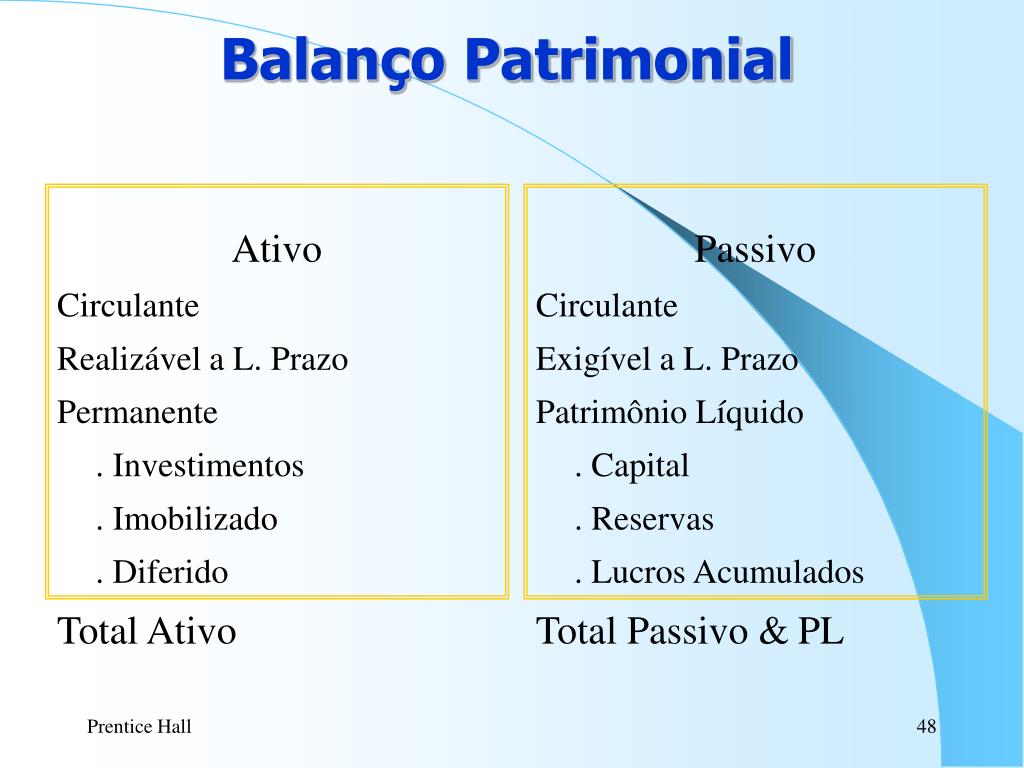 Balanço Patrimonial

Ativo
Circulante
Realizável a L. Prazo
Permanente
. Investimentos
. Imobilizado
. Diferido

Total Ativo

Passivo
Circulante
Exigível a L. Prazo
Patrimônio Líquido
. Capital
. Reservas
. Lucros Acumulados

Total Passivo & PL

Prentice Hall

48